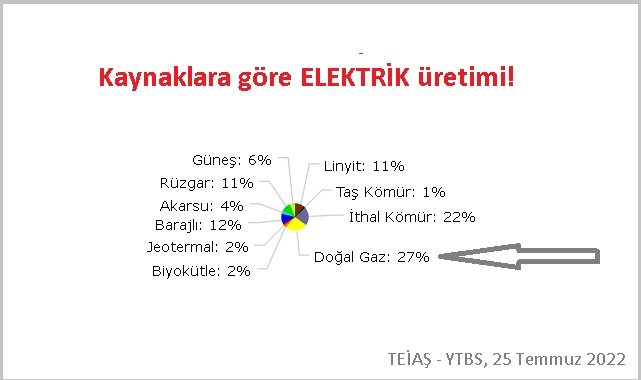 Kaynaklara göre ELEKTRİK üretimi!

Güneş: 6%
Rüzgar: 11%
Akarsu: 4%
Barajlı: 12%
Jeotermal: 2%
Biyokütle: 2%
Linyit: 11%
Taş Kömür: 1%
İthal Kömür: 22%
Doğal Gaz: 27%

TEİAŞ - YTBS, 25 Temmuz 2022